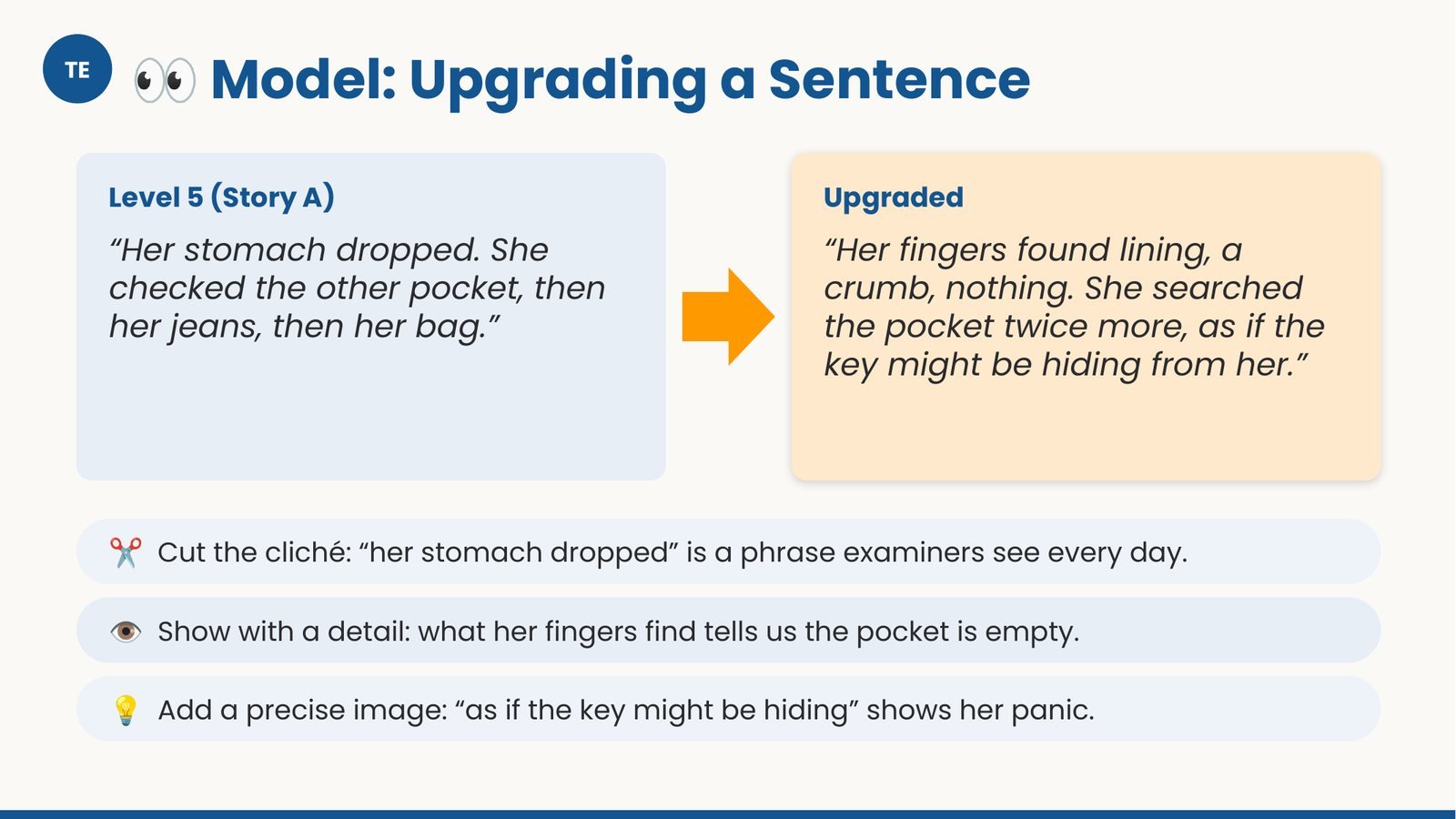 TE

👀 Model: Upgrading a Sentence

Level 5 (Story A)

"Her stomach dropped. She checked the other pocket, then her jeans, then her bag."

Upgraded

"Her fingers found lining, a crumb, nothing. She searched the pocket twice more, as if the key might be hiding from her."

✂️ Cut the cliché: "her stomach dropped" is a phrase examiners see every day.

👁️ Show with a detail: what her fingers find tells us the pocket is empty.

💡 Add a precise image: "as if the key might be hiding" shows her panic.